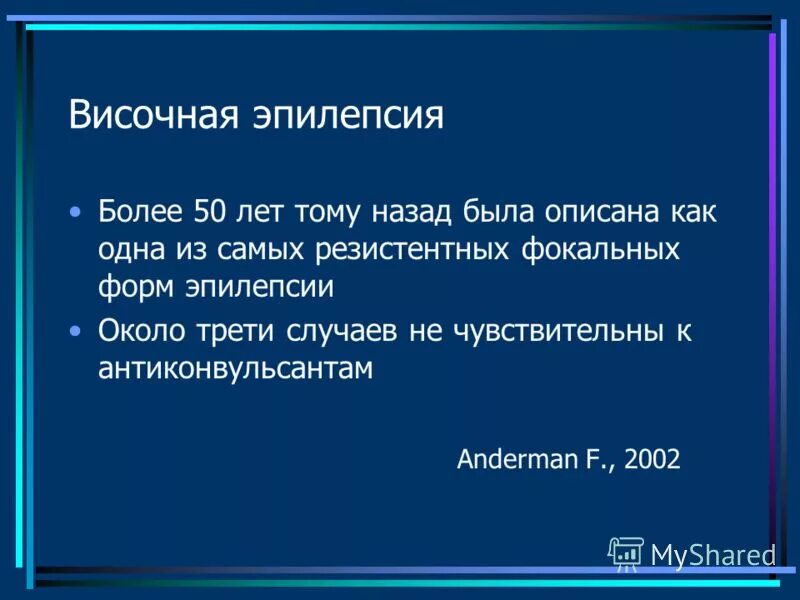 Височная эпилепсия

• Более 50 лет тому назад была описана как одна из самых резистентных фокальных форм эпилепсии

• Около трети случаев не чувствительны к антиконвульсантам

Anderman F., 2002

MyShared